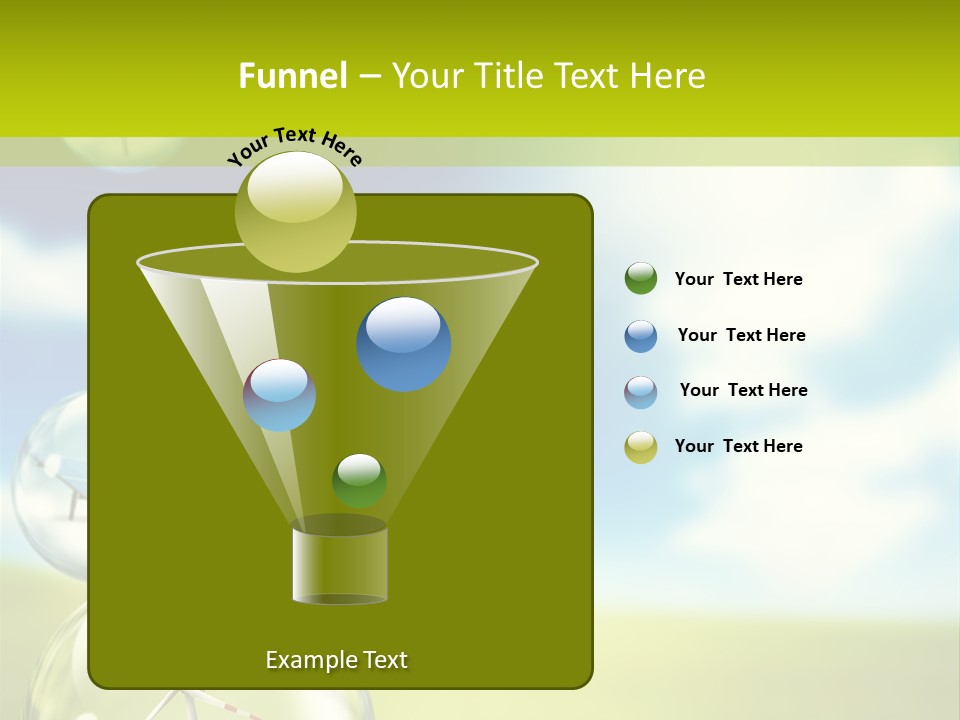 Funnel – Your Title Text Here

Your Text Here

Your Text Here

Your Text Here

Your Text Here

Your Text Here

Example Text